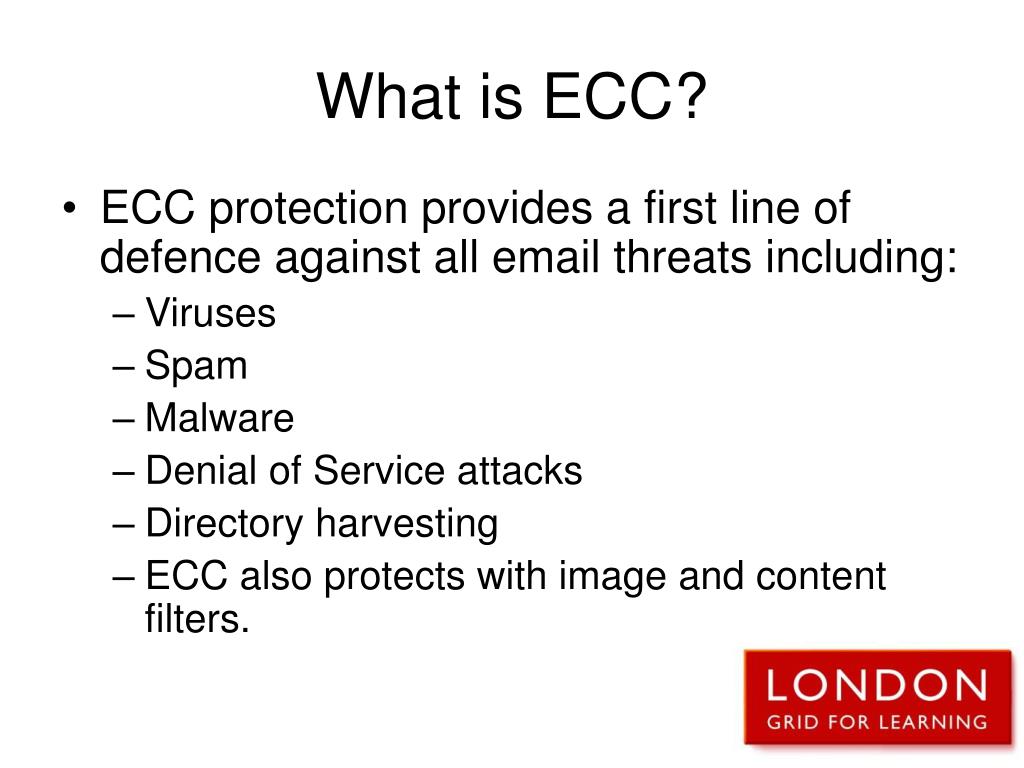 What is ECC?

• ECC protection provides a first line of defence against all email threats including:
– Viruses
– Spam
– Malware
– Denial of Service attacks
– Directory harvesting
– ECC also protects with image and content filters.

LONDON
GRID FOR LEARNING